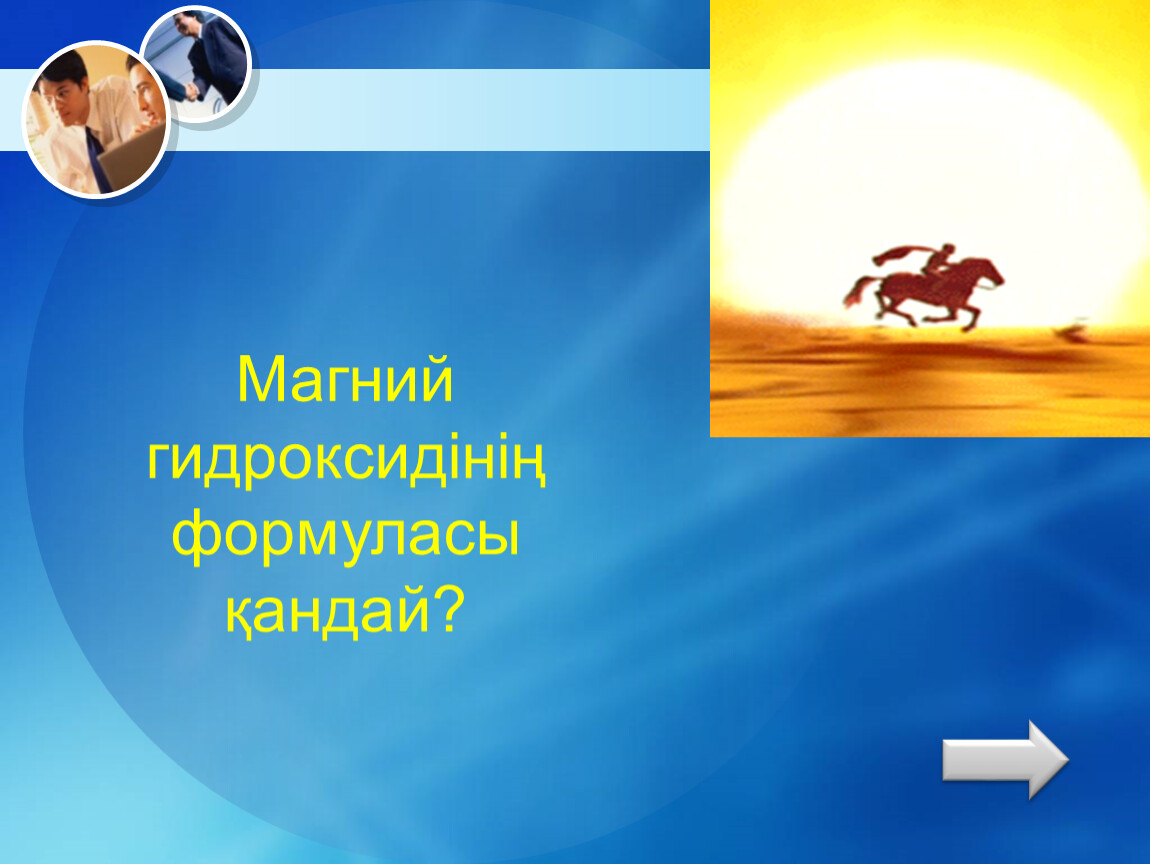 Магний гидроксидінің формуласы қандай?